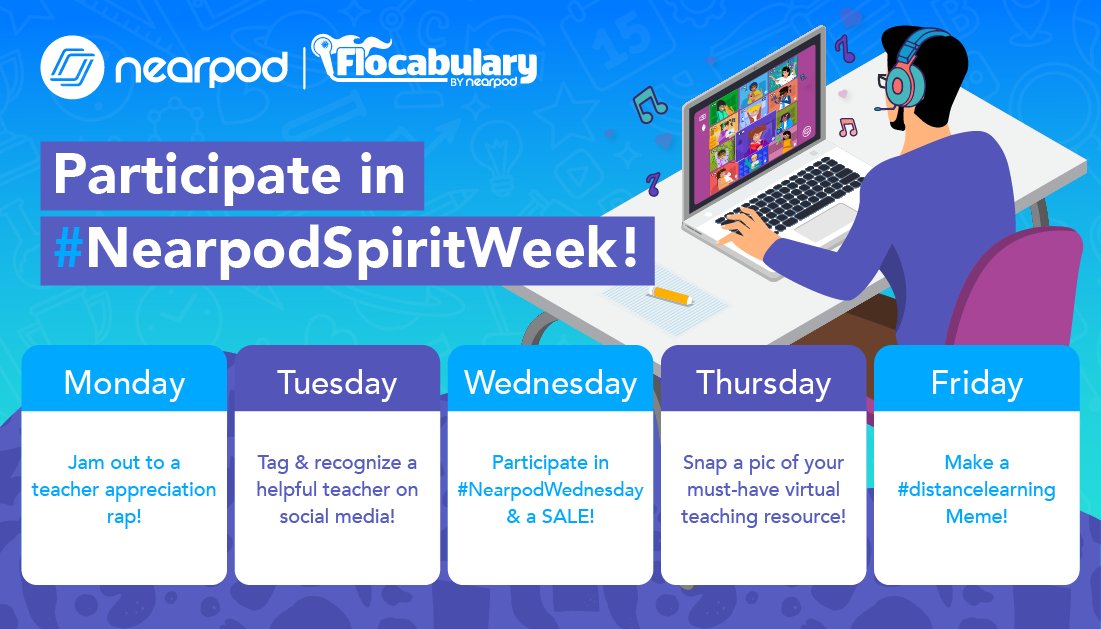 nearpod | Flocabulary BY nearpod

Participate in #NearpodSpiritWeek!

| Monday | Tuesday | Wednesday | Thursday | Friday |
|---|---|---|---|---|
| Jam out to a teacher appreciation rap! | Tag & recognize a helpful teacher on social media! | Participate in #NearpodWednesday & a SALE! | Snap a pic of your must-have virtual teaching resource! | Make a #distancelearning Meme! |